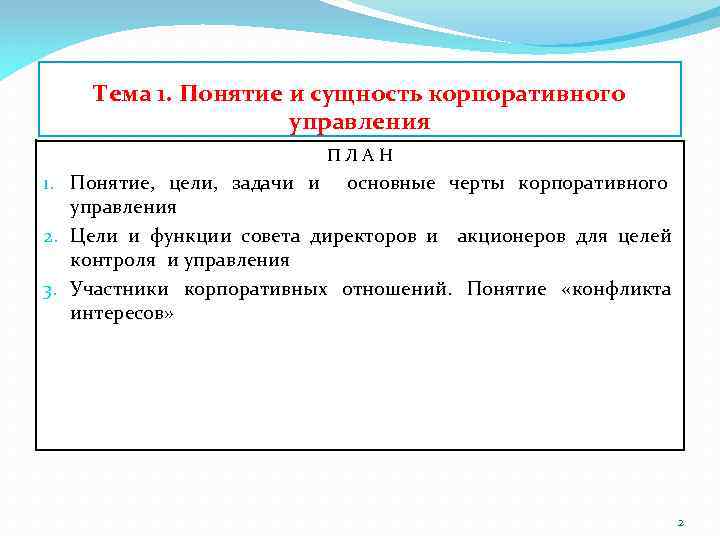 Тема 1. Понятие и сущность корпоративного управления

П Л А Н

1. Понятие, цели, задачи и основные черты корпоративного управления
2. Цели и функции совета директоров и акционеров для целей контроля и управления
3. Участники корпоративных отношений. Понятие «конфликта интересов»

2